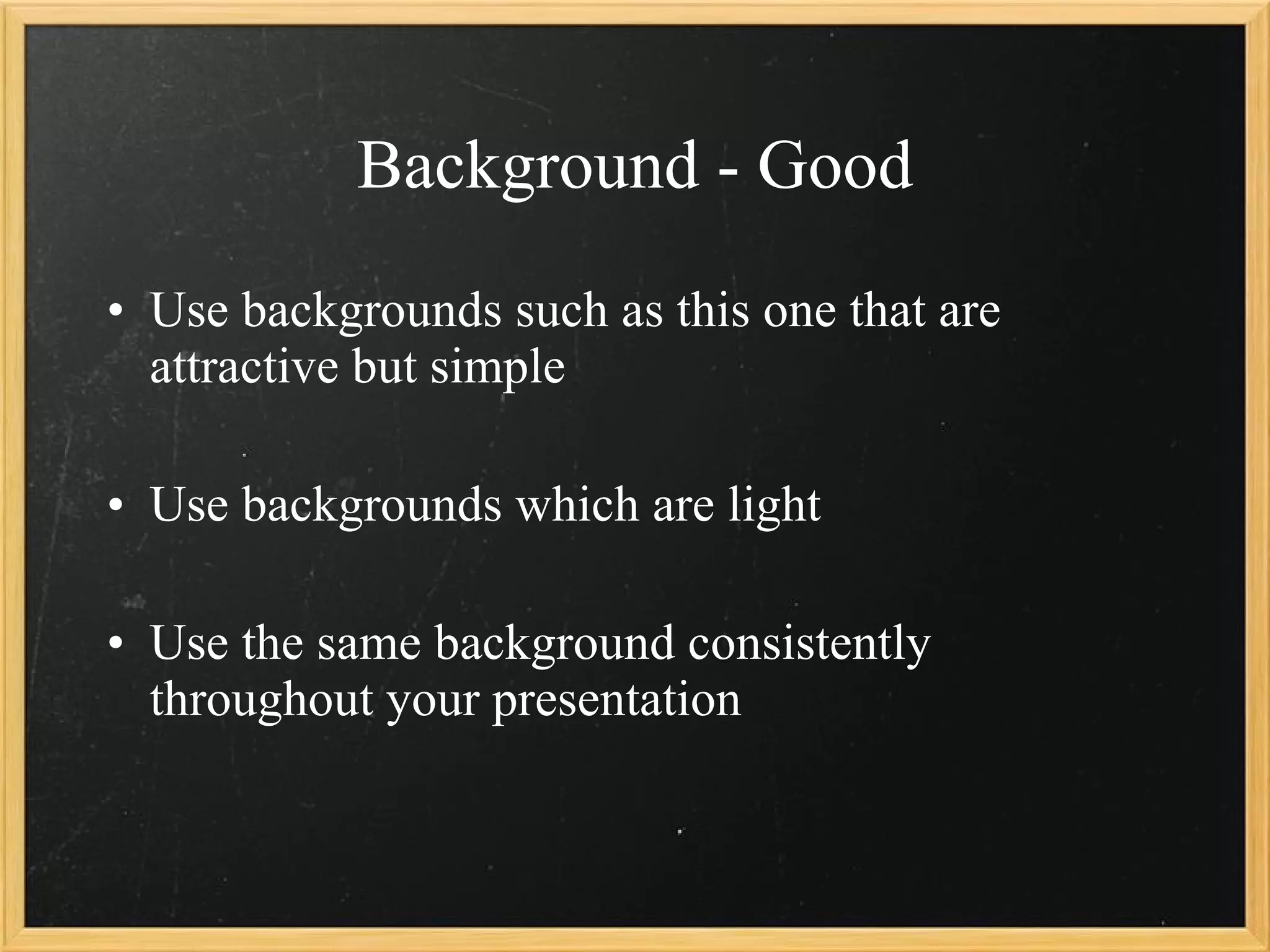 Background - Good

• Use backgrounds such as this one that are attractive but simple

• Use backgrounds which are light

• Use the same background consistently throughout your presentation